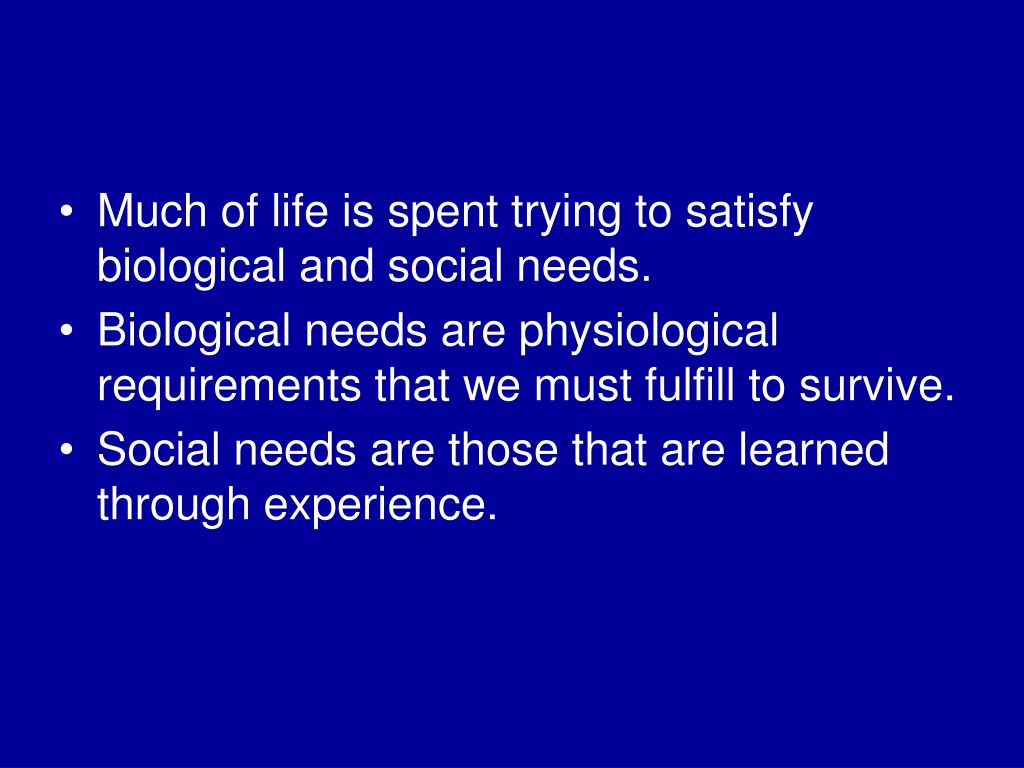 • Much of life is spent trying to satisfy biological and social needs.
• Biological needs are physiological requirements that we must fulfill to survive.
• Social needs are those that are learned through experience.